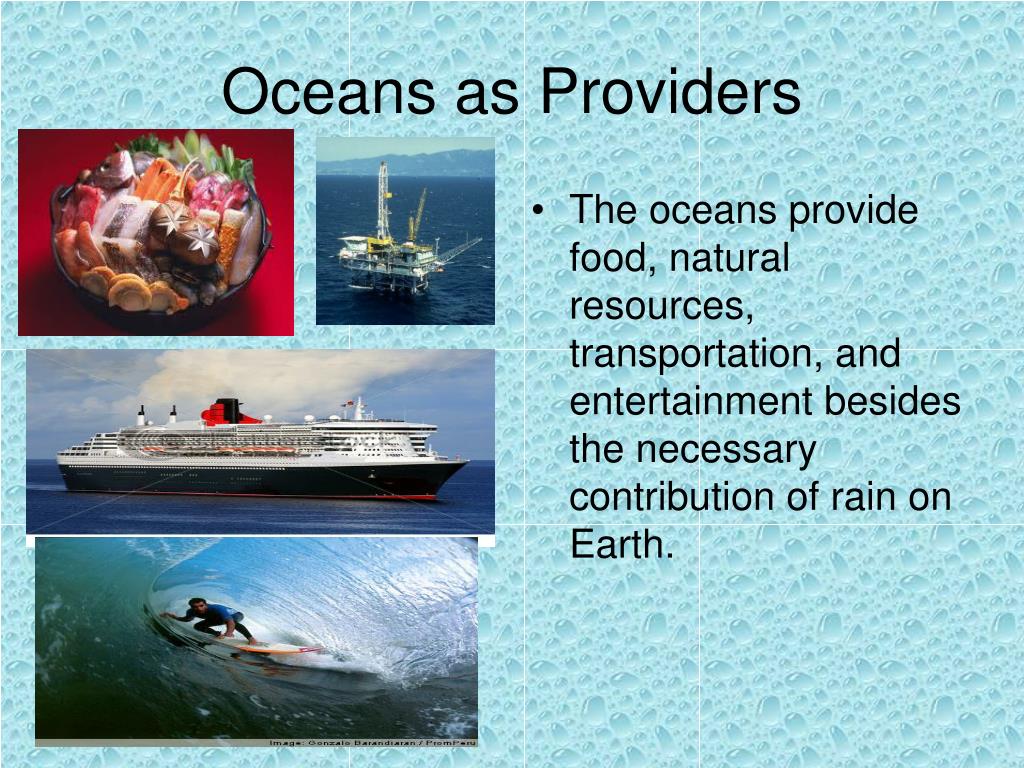 Oceans as Providers

• The oceans provide food, natural resources, transportation, and entertainment besides the necessary contribution of rain on Earth.

Image: Gonzalo Barandiaran / PromPeru